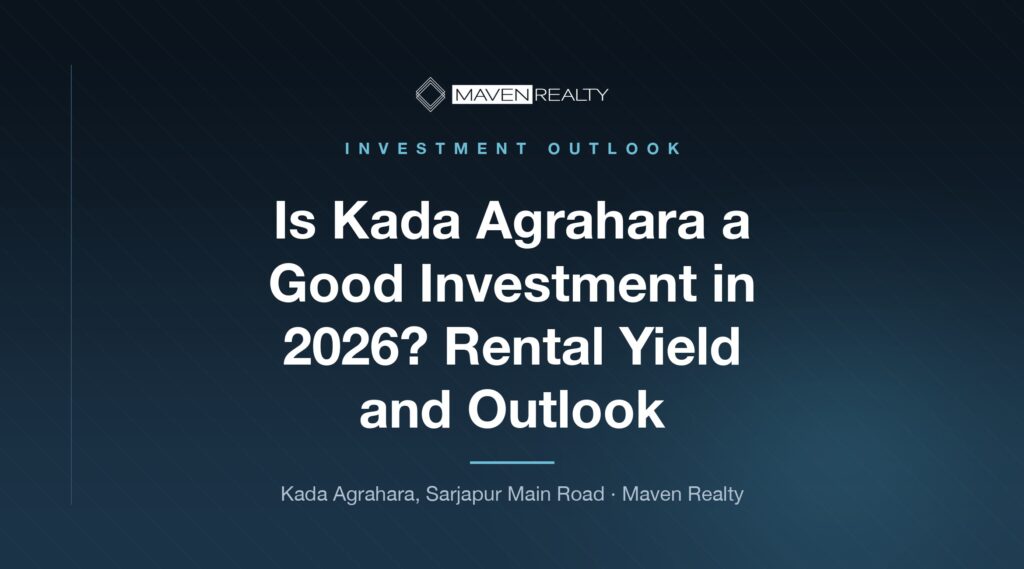 MAVEN REALTY

INVESTMENT OUTLOOK

Is Kada Agrahara a Good Investment in 2026? Rental Yield and Outlook

Kada Agrahara, Sarjapur Main Road · Maven Realty